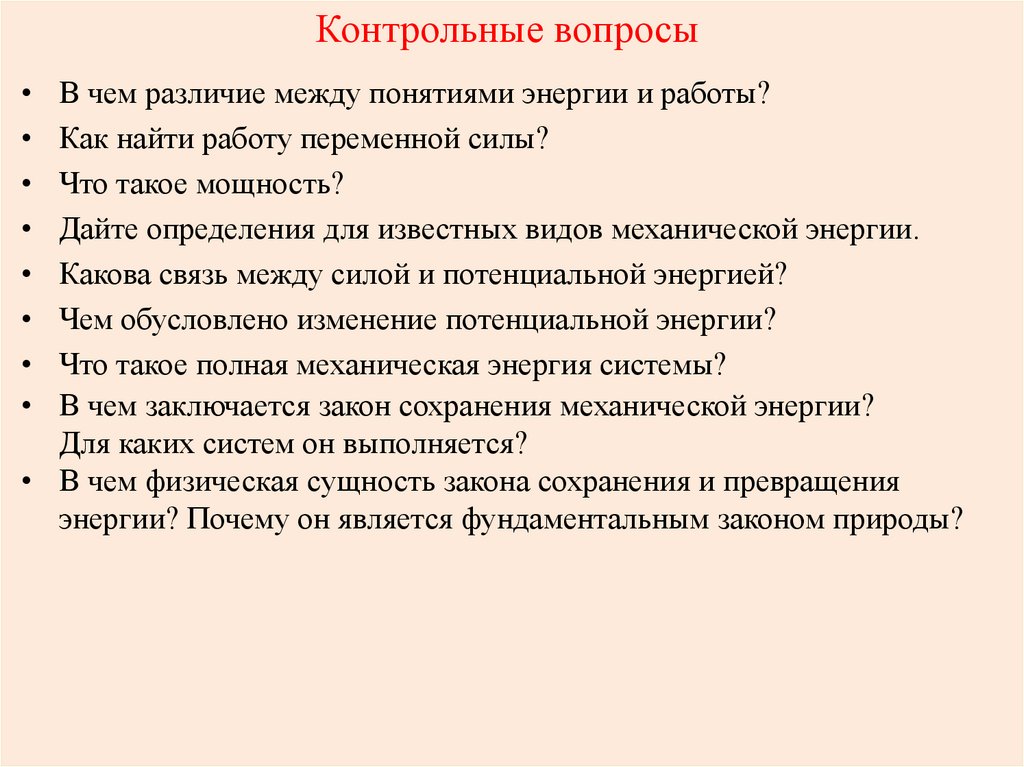 Контрольные вопросы

• В чем различие между понятиями энергии и работы?
• Как найти работу переменной силы?
• Что такое мощность?
• Дайте определения для известных видов механической энергии.
• Какова связь между силой и потенциальной энергией?
• Чем обусловлено изменение потенциальной энергии?
• Что такое полная механическая энергия системы?
• В чем заключается закон сохранения механической энергии? Для каких систем он выполняется?
• В чем физическая сущность закона сохранения и превращения энергии? Почему он является фундаментальным законом природы?